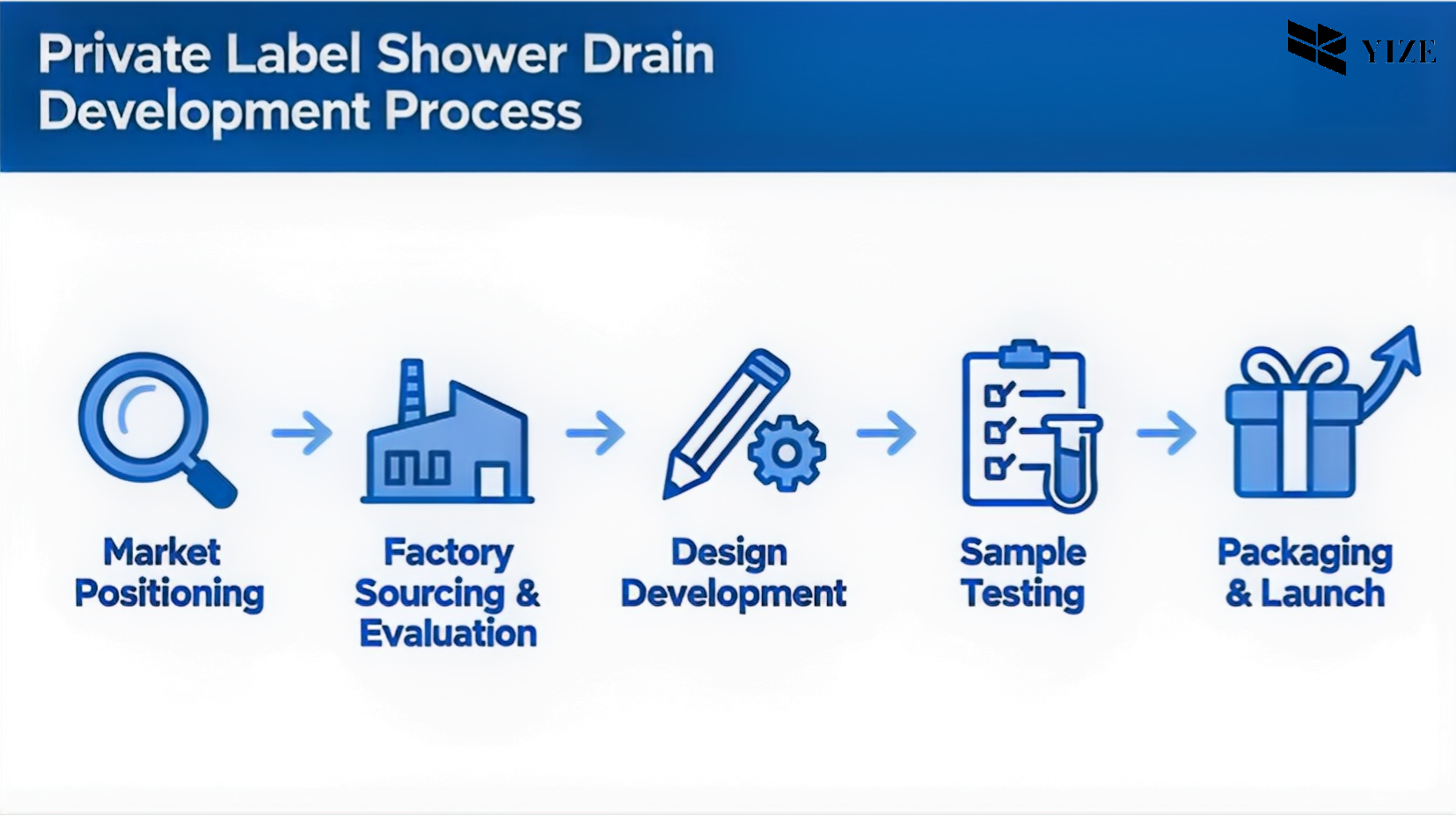 Private Label Shower Drain Development Process

YIZE

Market Positioning

Factory Sourcing & Evaluation

Design Development

Sample Testing

Packaging & Launch